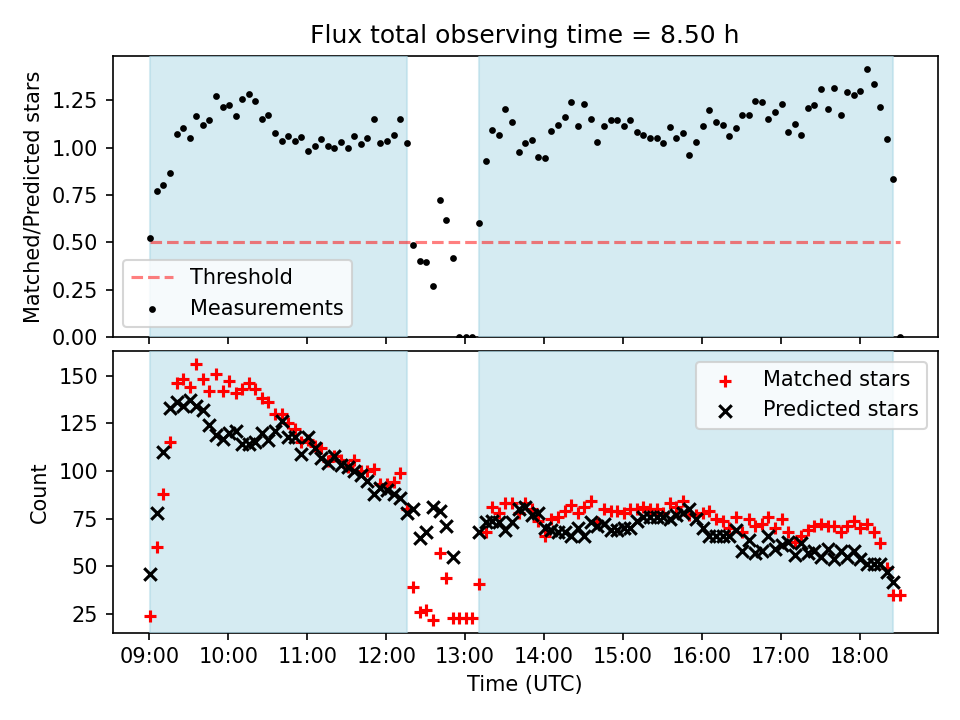 Flux total observing time = 8.50 h

Matched/Predicted stars

1.25
1.00
0.75
0.50
0.25
0.00

Threshold
Measurements

Count

150
125
100
75
50
25

Matched stars
Predicted stars

09:00
10:00
11:00
12:00
13:00
14:00
15:00
16:00
17:00
18:00

Time (UTC)